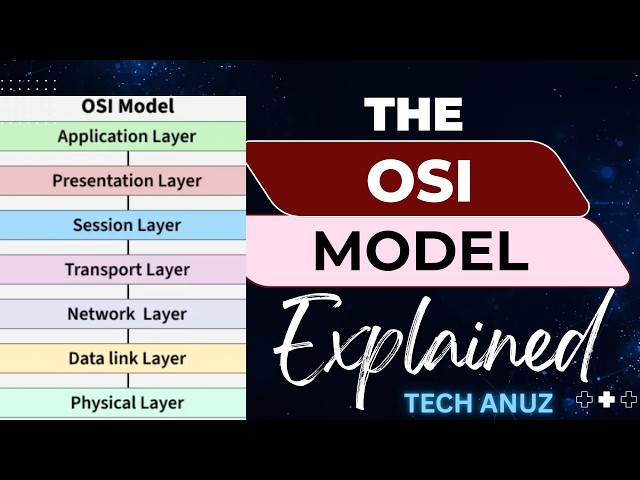 OSI Model
Application Layer
Presentation Layer
Session Layer
Transport Layer
Network Layer
Data link Layer
Physical Layer

THE
OSI
MODEL
Explained
TECH ANUZ